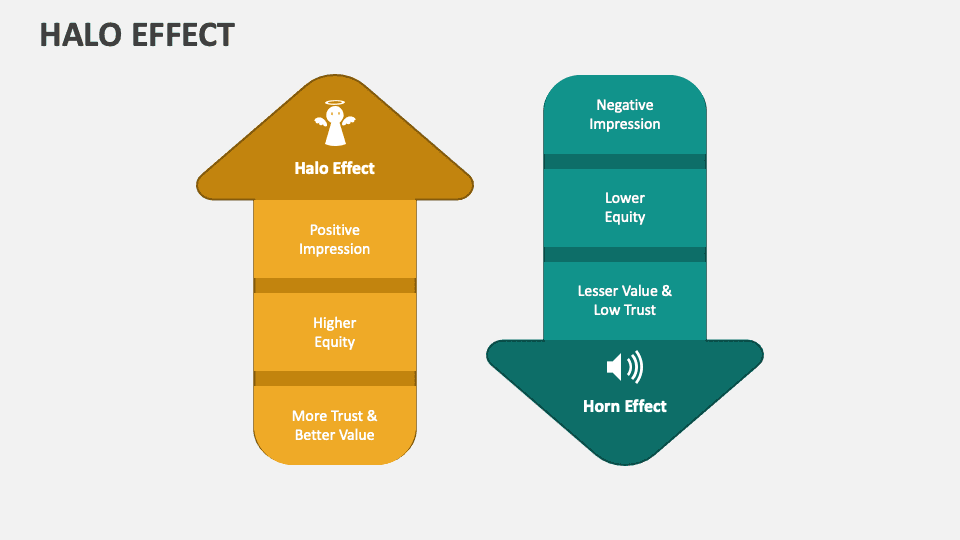 HALO EFFECT

Halo Effect

Positive Impression

Higher Equity

More Trust & Better Value

Negative Impression

Lower Equity

Lesser Value & Low Trust

Horn Effect